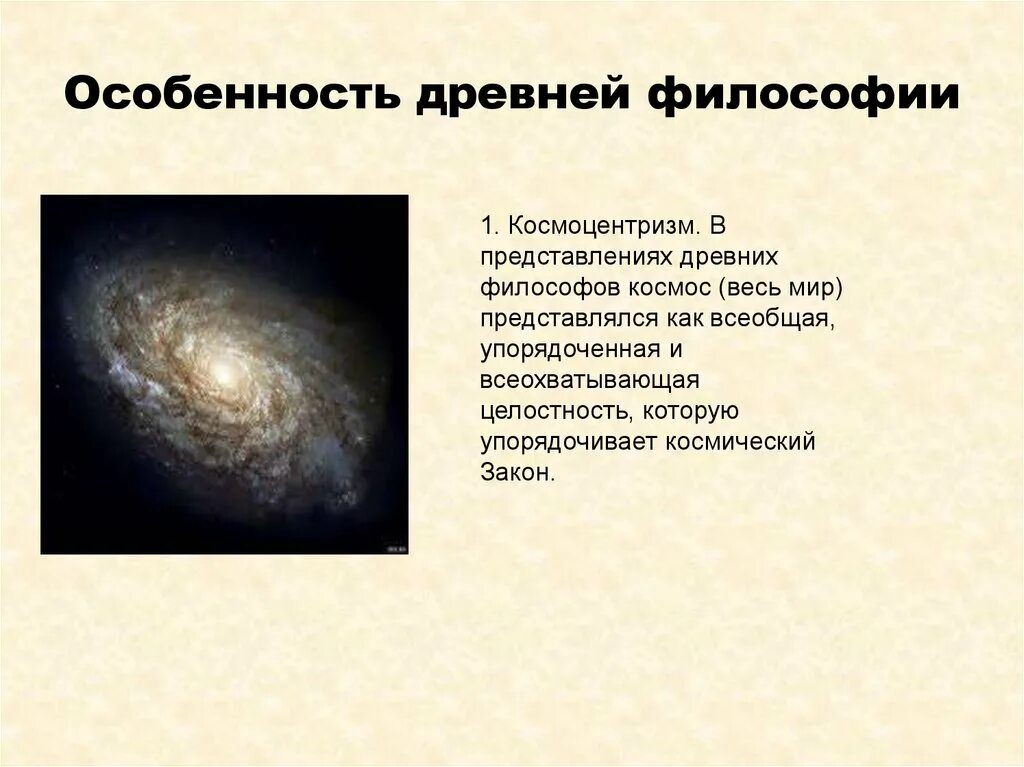 Особенность древней философии

1. Космоцентризм. В представлениях древних философов космос (весь мир) представлялся как всеобщая, упорядоченная и всеохватывающая целостность, которую упорядочивает космический Закон.